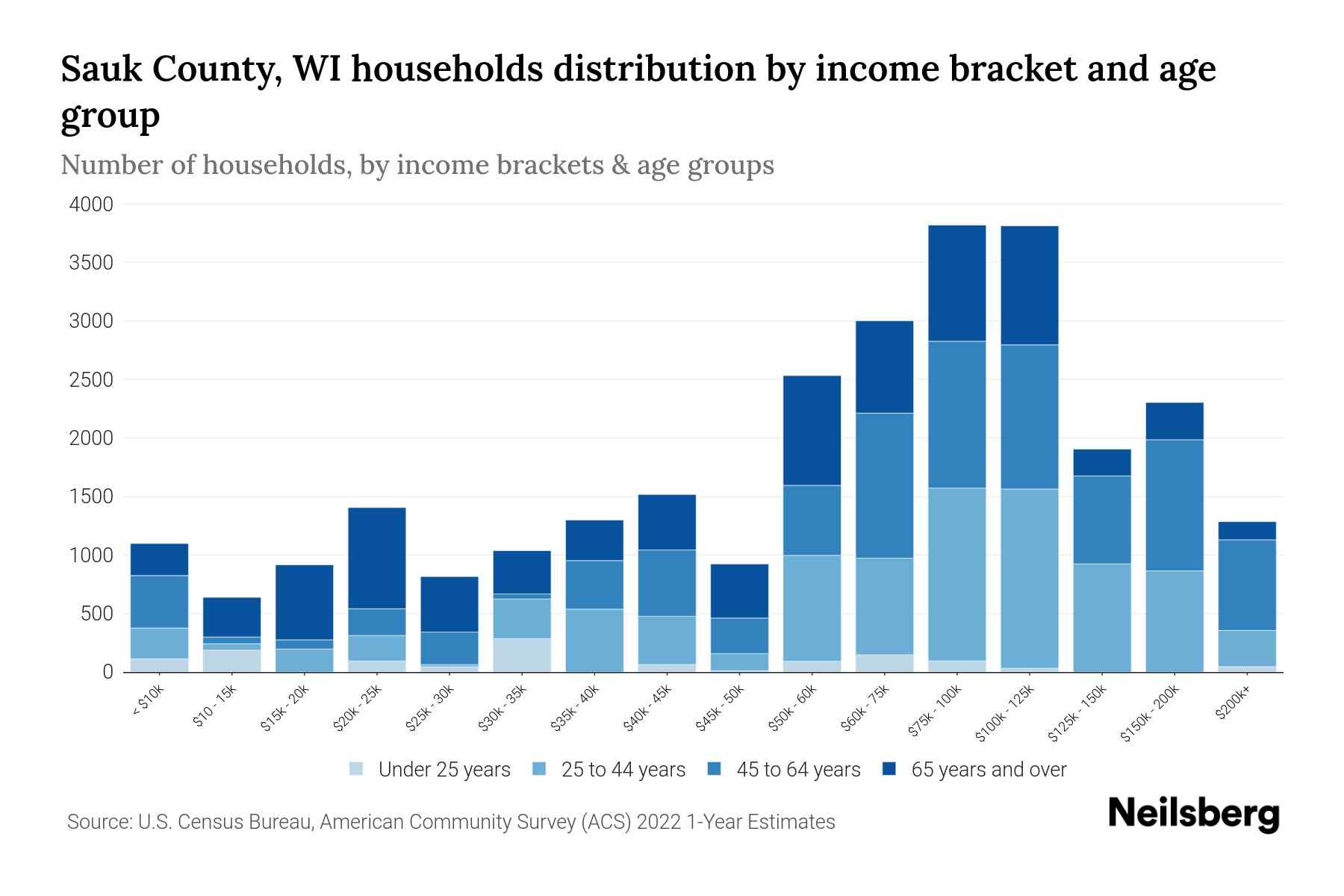 Sauk County, WI households distribution by income bracket and age group

Number of households, by income brackets & age groups

4000
3500
3000
2500
2000
1500
1000
500
0

< $10k
$10 - 15k
$15k - 20k
$20k - 25k
$25k - 30k
$30k - 35k
$35k - 40k
$40k - 45k
$45k - 50k
$50k - 60k
$60k - 75k
$75k - 100k
$100k - 125k
$125k - 150k
$150k - 200k
$200k+

Under 25 years
25 to 44 years
45 to 64 years
65 years and over

Source: U.S. Census Bureau, American Community Survey (ACS) 2022 1-Year Estimates

Neilsberg